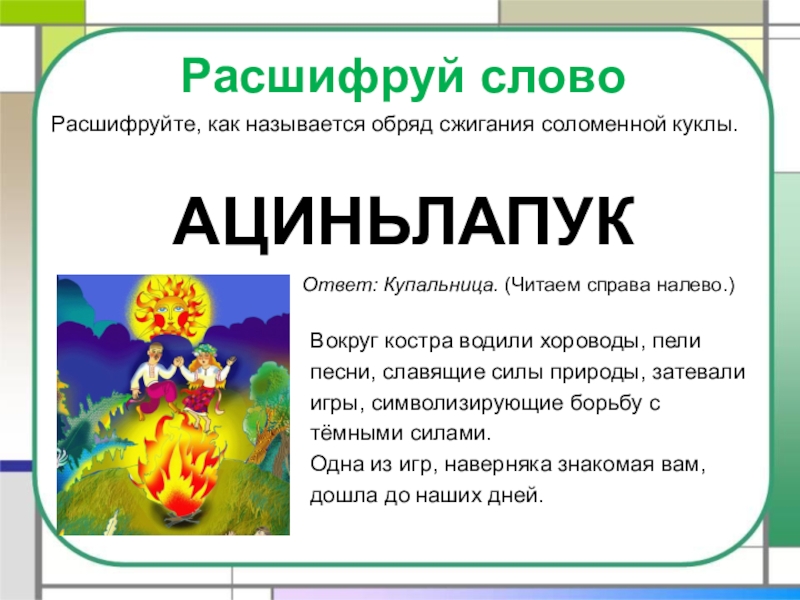 Расшифруй слово

Расшифруйте, как называется обряд сжигания соломенной куклы.

АЦИНЬЛАПУК

Ответ: Купальница. (Читаем справа налево.)

Вокруг костра водили хороводы, пели песни, славящие силы природы, затевали игры, символизирующие борьбу с тёмными силами.
Одна из игр, наверняка знакомая вам, дошла до наших дней.